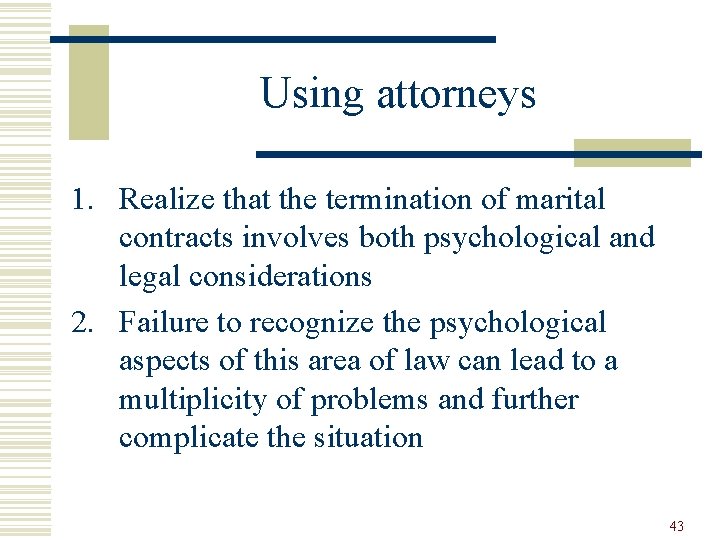 Using attorneys

1. Realize that the termination of marital contracts involves both psychological and legal considerations

2. Failure to recognize the psychological aspects of this area of law can lead to a multiplicity of problems and further complicate the situation

43